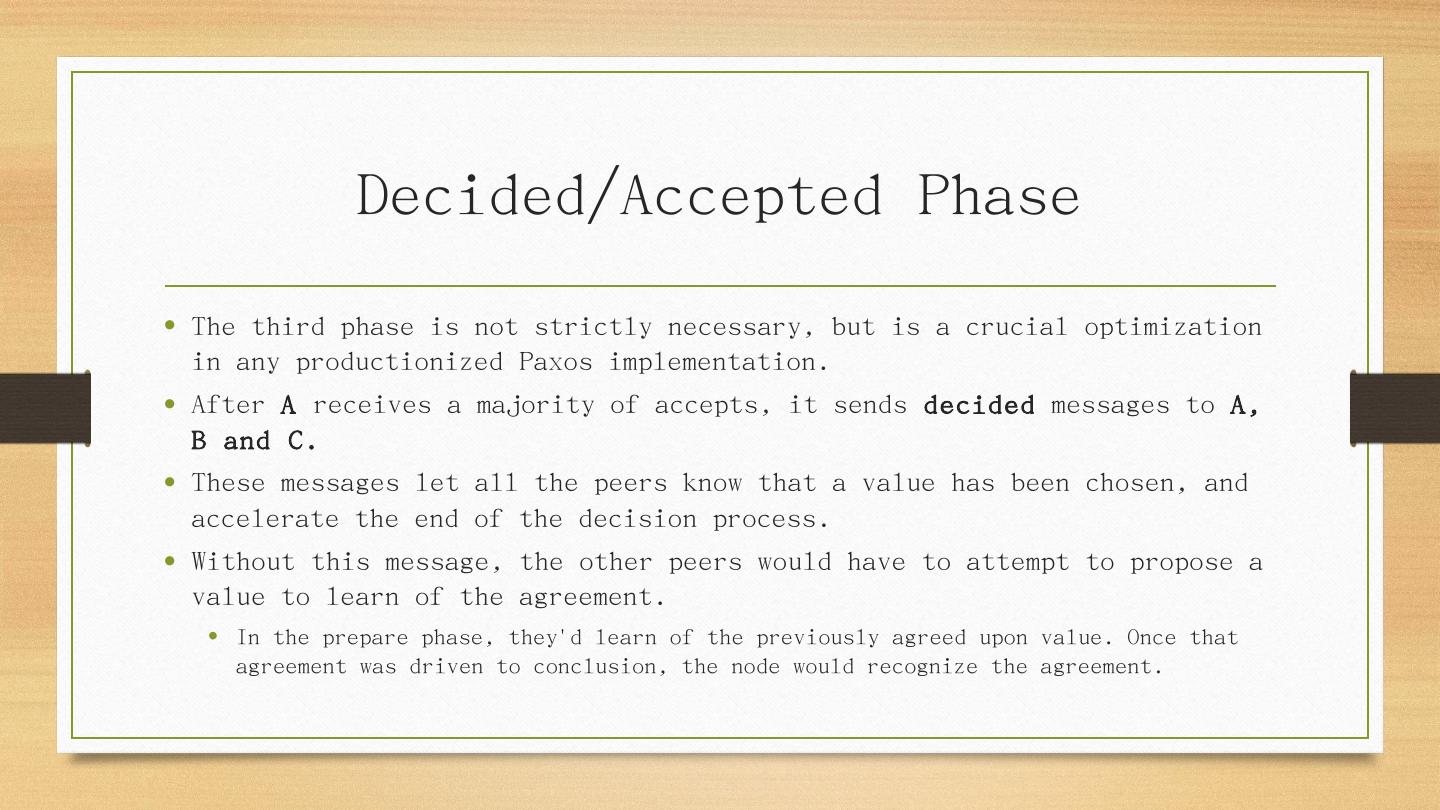 Decided/Accepted Phase

• The third phase is not strictly necessary, but is a crucial optimization in any productionized Paxos implementation.

• After A receives a majority of accepts, it sends decided messages to A, B and C.

• These messages let all the peers know that a value has been chosen, and accelerate the end of the decision process.

• Without this message, the other peers would have to attempt to propose a value to learn of the agreement.

  • In the prepare phase, they'd learn of the previously agreed upon value. Once that agreement was driven to conclusion, the node would recognize the agreement.